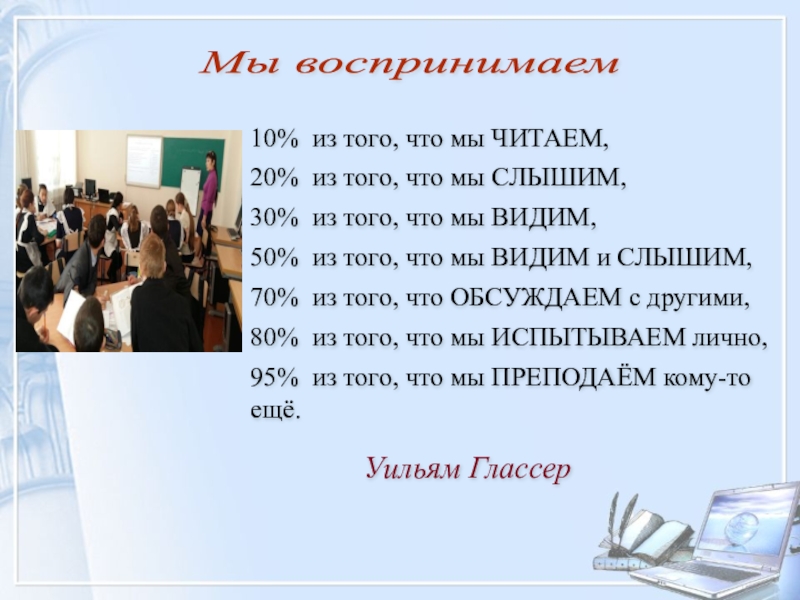 Мы воспринимаем

10% из того, что мы ЧИТАЕМ,

20% из того, что мы СЛЫШИМ,

30% из того, что мы ВИДИМ,

50% из того, что мы ВИДИМ и СЛЫШИМ,

70% из того, что ОБСУЖДАЕМ с другими,

80% из того, что мы ИСПЫТЫВАЕМ лично,

95% из того, что мы ПРЕПОДАЁМ кому-то ещё.

Уильям Глассер